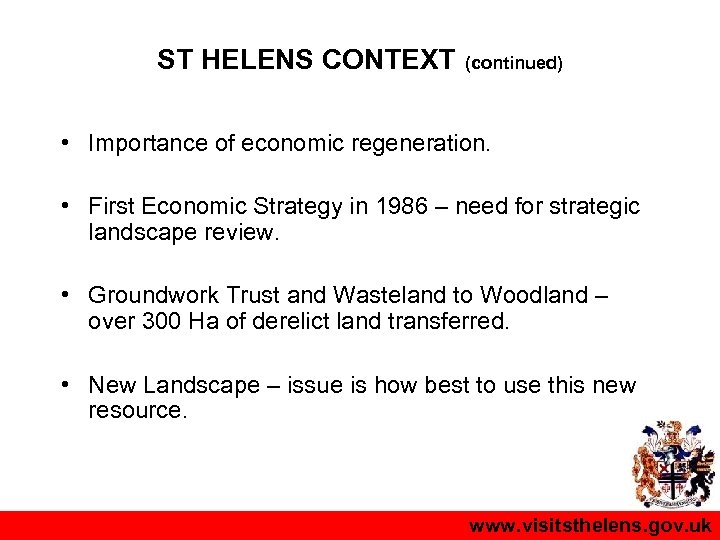 ST HELENS CONTEXT (continued)

• Importance of economic regeneration.

• First Economic Strategy in 1986 – need for strategic landscape review.

• Groundwork Trust and Wasteland to Woodland – over 300 Ha of derelict land transferred.

• New Landscape – issue is how best to use this new resource.

www.visitsthelens.gov.uk